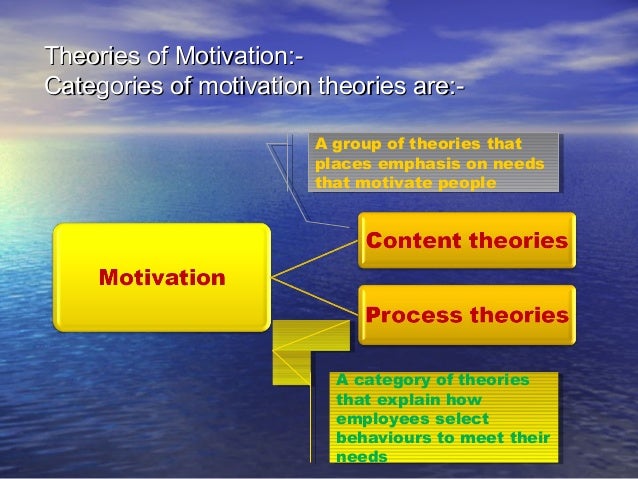 Theories of Motivation:-
Categories of motivation theories are:-

A group of theories that places emphasis on needs that motivate people

Motivation

Content theories

Process theories

A category of theories that explain how employees select behaviours to meet their needs